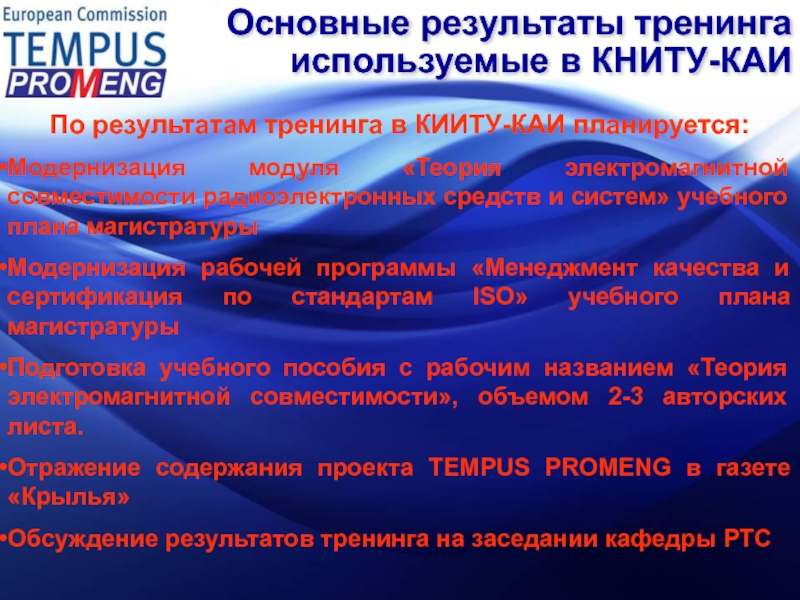 European Commission
TEMPUS
PROMENG

Основные результаты тренинга используемые в КНИТУ-КАИ

По результатам тренинга в КИИТУ-КАИ планируется:

•Модернизация модуля «Теория электромагнитной совместимости радиоэлектронных средств и систем» учебного плана магистратуры

•Модернизация рабочей программы «Менеджмент качества и сертификация по стандартам ISO» учебного плана магистратуры

•Подготовка учебного пособия с рабочим названием «Теория электромагнитной совместимости», объемом 2-3 авторских листа.

•Отражение содержания проекта TEMPUS PROMENG в газете «Крылья»

•Обсуждение результатов тренинга на заседании кафедры РТС